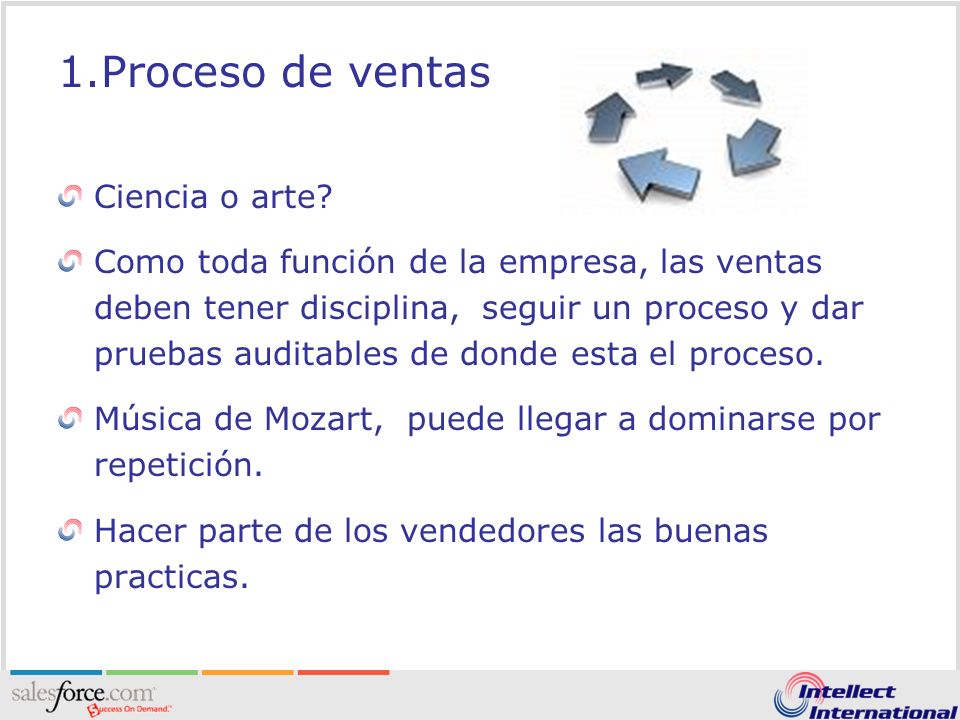 1.Proceso de ventas

Ciencia o arte?

Como toda función de la empresa, las ventas deben tener disciplina, seguir un proceso y dar pruebas auditables de donde esta el proceso.

Música de Mozart, puede llegar a dominarse por repetición.

Hacer parte de los vendedores las buenas practicas.

salesforce.com Success On Demand.

Intellect International